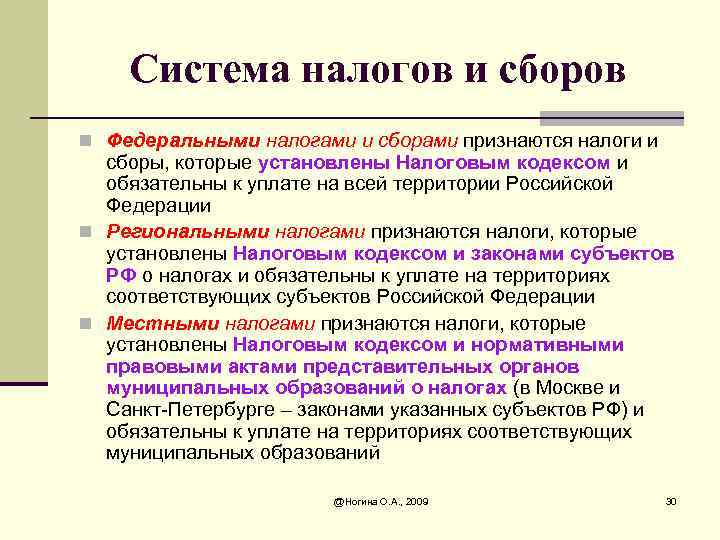 Система налогов и сборов

Федеральными налогами и сборами признаются налоги и сборы, которые установлены Налоговым кодексом и обязательны к уплате на всей территории Российской Федерации

Региональными налогами признаются налоги, которые установлены Налоговым кодексом и законами субъектов РФ о налогах и обязательны к уплате на территориях соответствующих субъектов Российской Федерации

Местными налогами признаются налоги, которые установлены Налоговым кодексом и нормативными правовыми актами представительных органов муниципальных образований о налогах (в Москве и Санкт-Петербурге – законами указанных субъектов РФ) и обязательны к уплате на территориях соответствующих муниципальных образований

@Ногина О.А., 2009

30